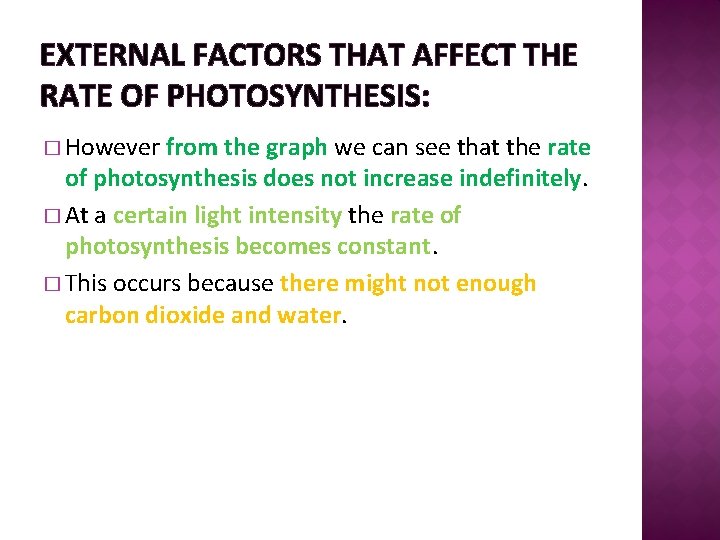 EXTERNAL FACTORS THAT AFFECT THE RATE OF PHOTOSYNTHESIS:

□ However from the graph we can see that the rate of photosynthesis does not increase indefinitely.

□ At a certain light intensity the rate of photosynthesis becomes constant.

□ This occurs because there might not enough carbon dioxide and water.